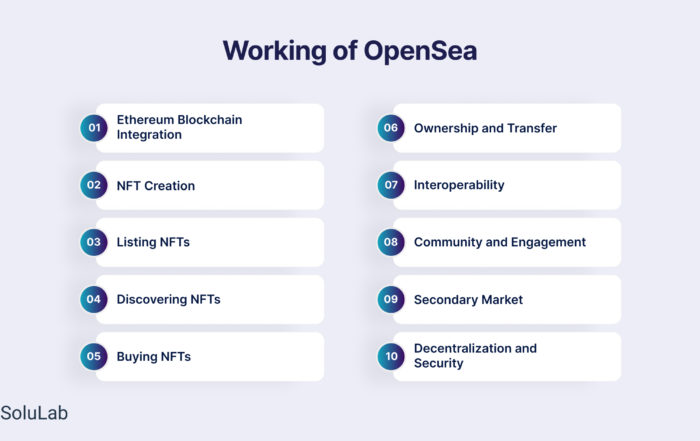 Working of OpenSea

01 Ethereum Blockchain Integration

02 NFT Creation

03 Listing NFTs

04 Discovering NFTs

05 Buying NFTs

06 Ownership and Transfer

07 Interoperability

08 Community and Engagement

09 Secondary Market

10 Decentralization and Security

SoluLab